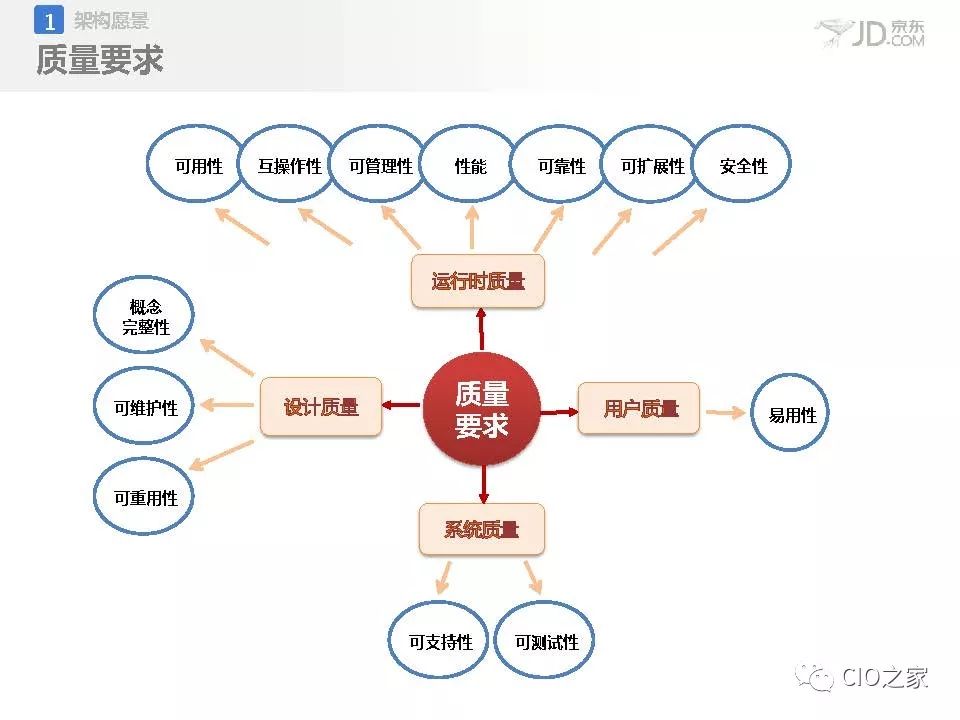 1 架构愿景

质量要求

JD.COM 京东

可用性
互操作性
可管理性
性能
可靠性
可扩展性
安全性

运行时质量

概念完整性

可维护性

可重用性

设计质量

质量要求

用户质量

易用性

系统质量

可支持性

可测试性

CIO之家